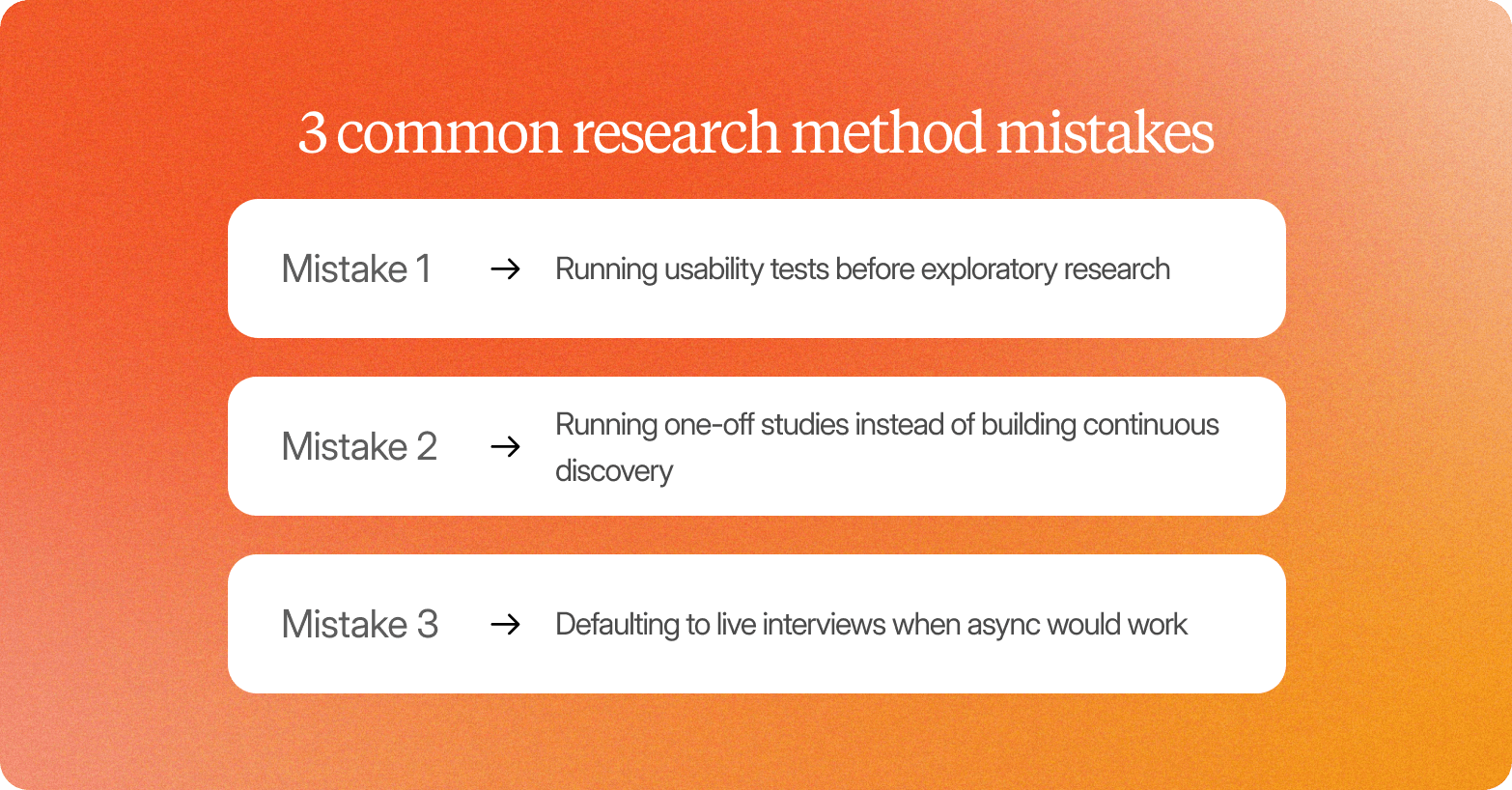 3 common research method mistakes

Mistake 1 → Running usability tests before exploratory research

Mistake 2 → Running one-off studies instead of building continuous discovery

Mistake 3 → Defaulting to live interviews when async would work